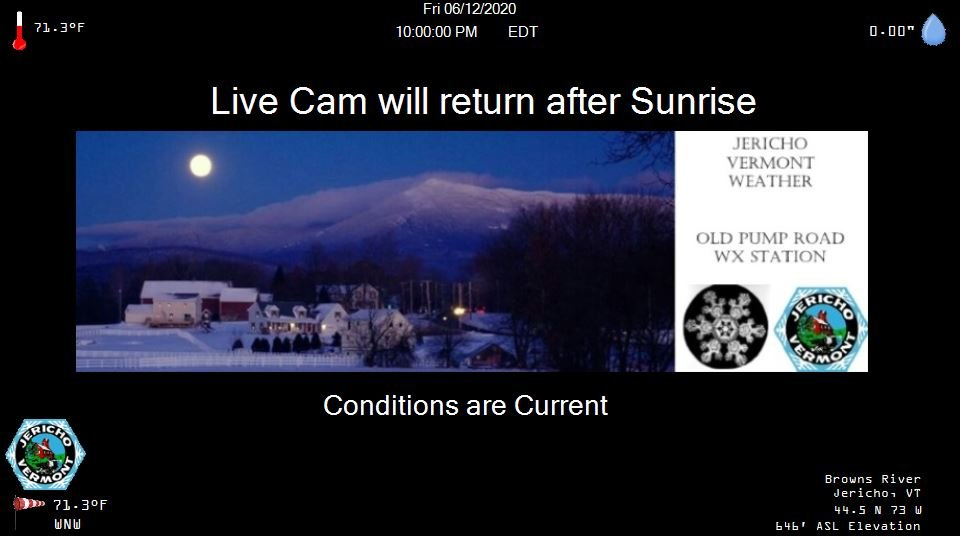 71.3°F

Fri 06/12/2020
10:00:00 PM EDT

0.00"

Live Cam will return after Sunrise

JERICHO
VERMONT
WEATHER

OLD PUMP ROAD
WX STATION

JERICHO
VERMONT

Conditions are Current

JERICHO
VERMONT

71.3°F
WNW

Browns River
Jericho, VT
44.5 N 73 W
646' ASL Elevation